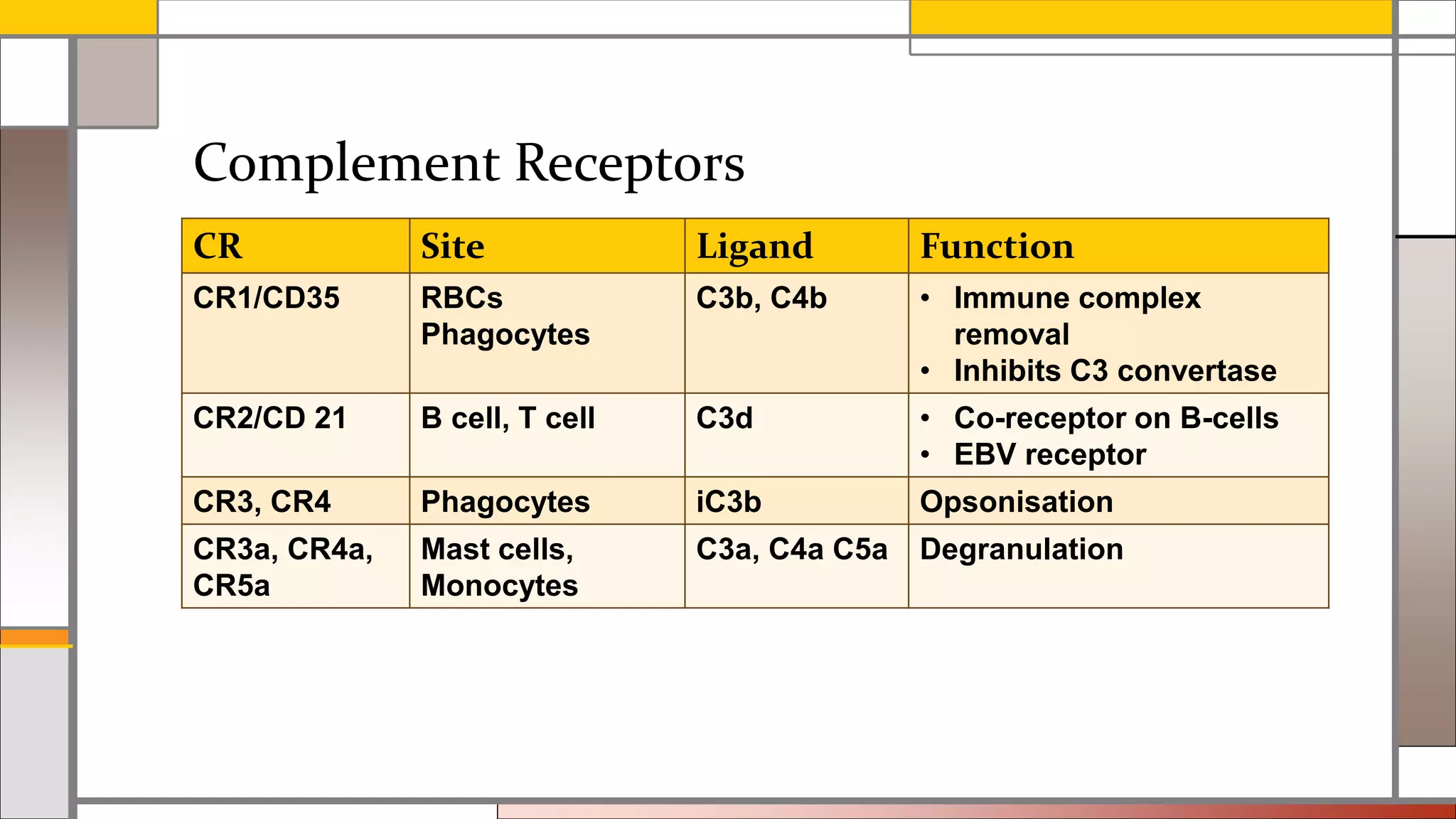 Complement Receptors

| CR | Site | Ligand | Function |
|---|---|---|---|
| CR1/CD35 | RBCs Phagocytes | C3b, C4b | • Immune complex removal • Inhibits C3 convertase |
| CR2/CD 21 | B cell, T cell | C3d | • Co-receptor on B-cells • EBV receptor |
| CR3, CR4 | Phagocytes | iC3b | Opsonisation |
| CR3a, CR4a, CR5a | Mast cells, Monocytes | C3a, C4a C5a | Degranulation |